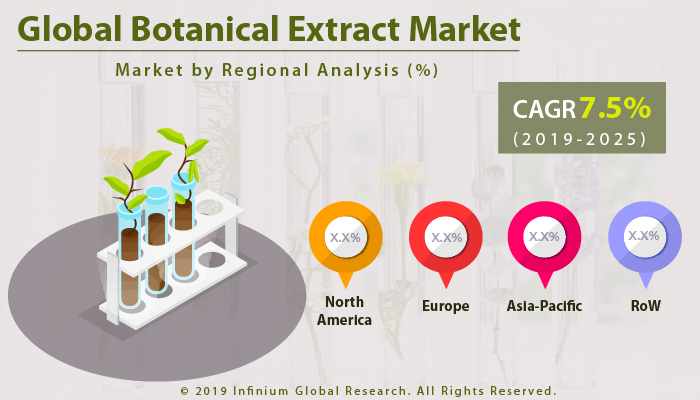 Global Botanical Extract Market

Market by Regional Analysis (%)

CAGR 7.5%
(2019-2025)

X.X%
North America

X.X%
Europe

X.X%
Asia-Pacific

X.X%
RoW

© 2019 Infinium Global Research. All Rights Reserved.